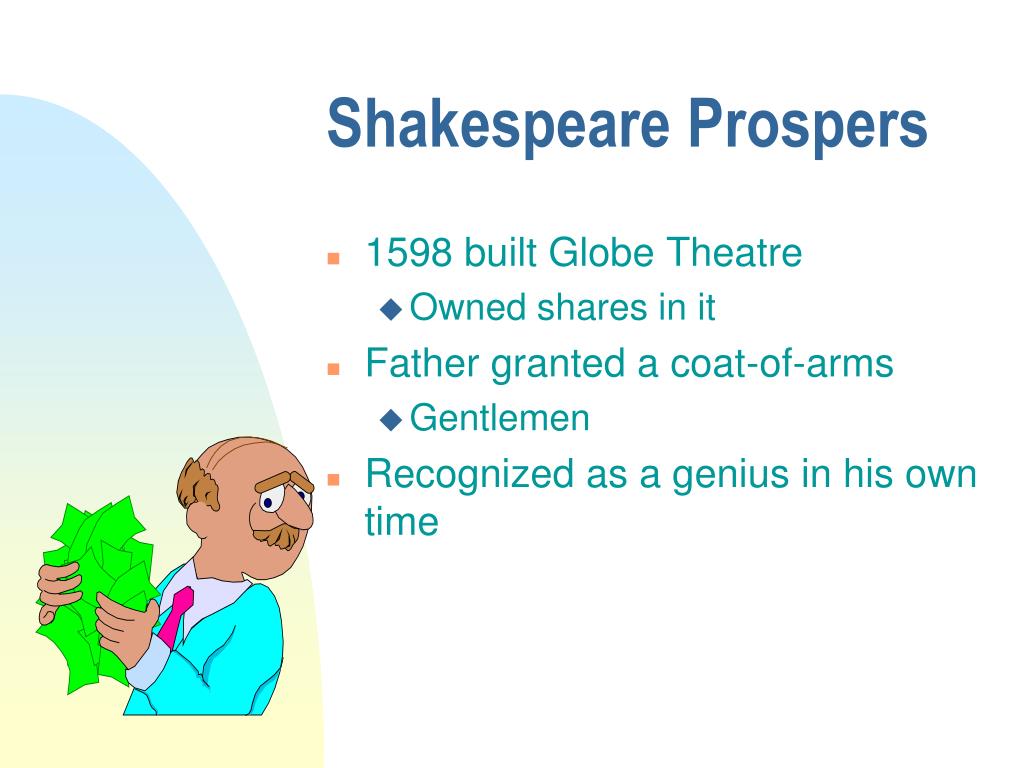 Shakespeare Prospers

- 1598 built Globe Theatre
  - Owned shares in it
- Father granted a coat-of-arms
  - Gentlemen
- Recognized as a genius in his own time